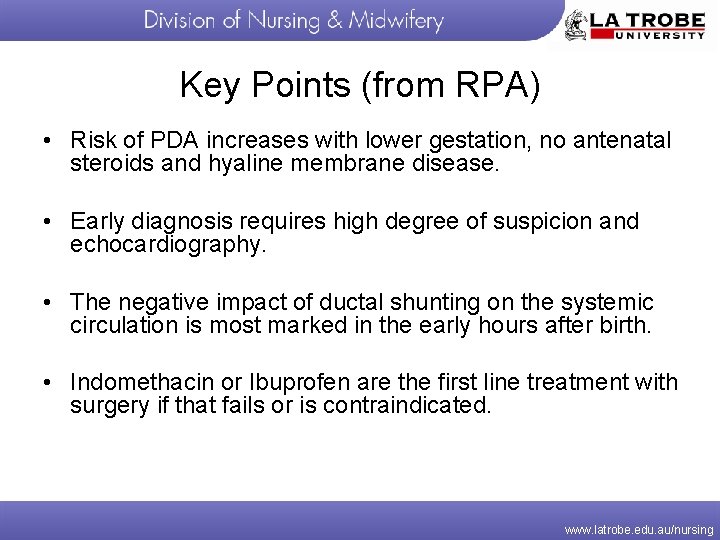 Division of Nursing & Midwifery

LA TROBE UNIVERSITY

Key Points (from RPA)

• Risk of PDA increases with lower gestation, no antenatal steroids and hyaline membrane disease.

• Early diagnosis requires high degree of suspicion and echocardiography.

• The negative impact of ductal shunting on the systemic circulation is most marked in the early hours after birth.

• Indomethacin or Ibuprofen are the first line treatment with surgery if that fails or is contraindicated.

www.latrobe.edu.au/nursing